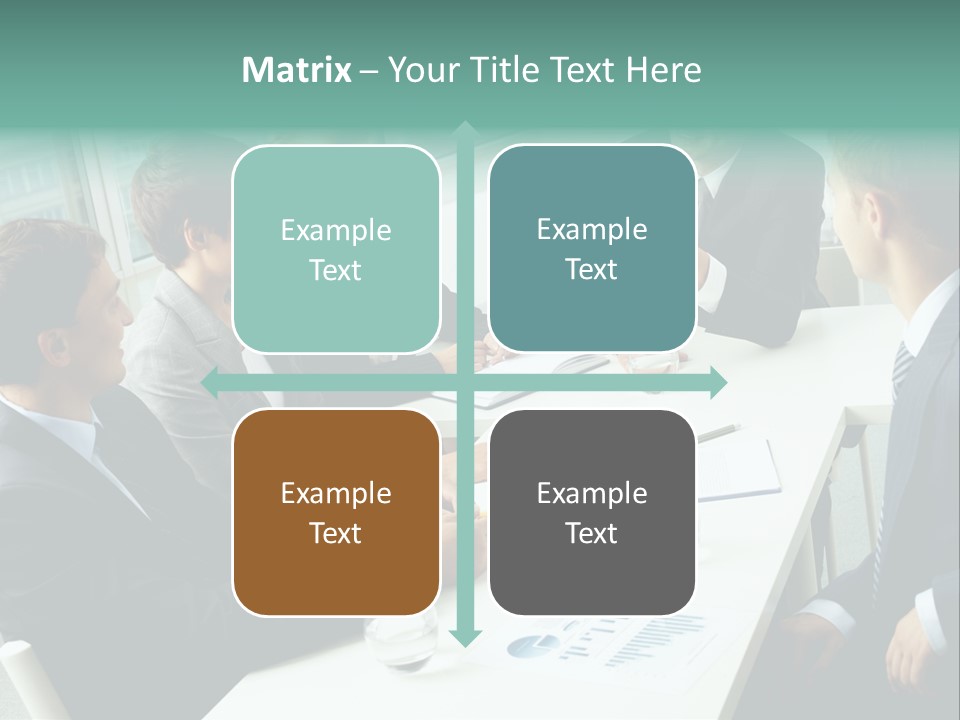 Matrix – Your Title Text Here

Example Text

Example Text

Example Text

Example Text